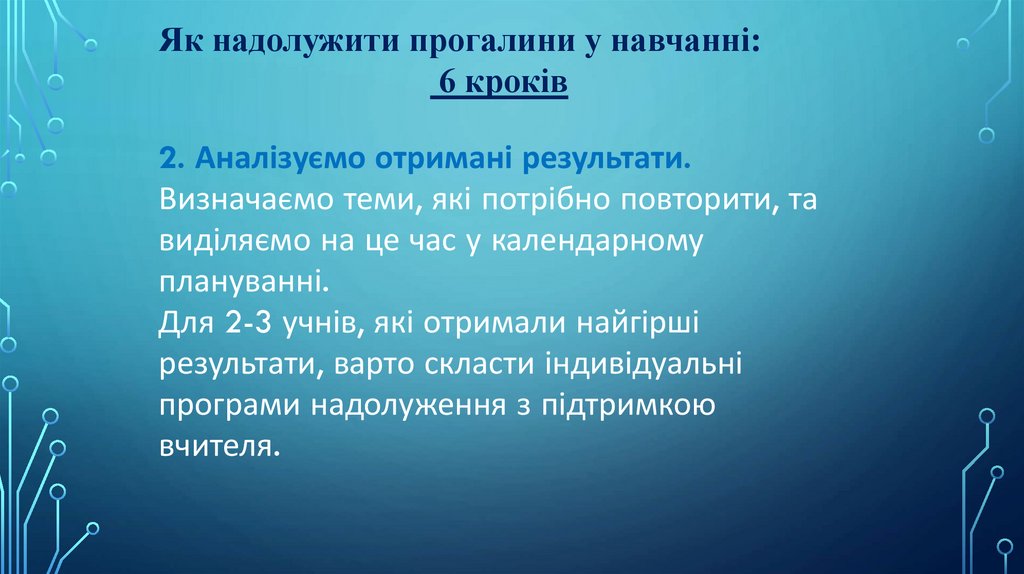 Як надолужити прогалини у навчанні:
6 кроків

2. Аналізуємо отримані результати.
Визначаємо теми, які потрібно повторити, та виділяємо на це час у календарному плануванні.
Для 2-3 учнів, які отримали найгірші результати, варто скласти індивідуальні програми надолуження з підтримкою вчителя.